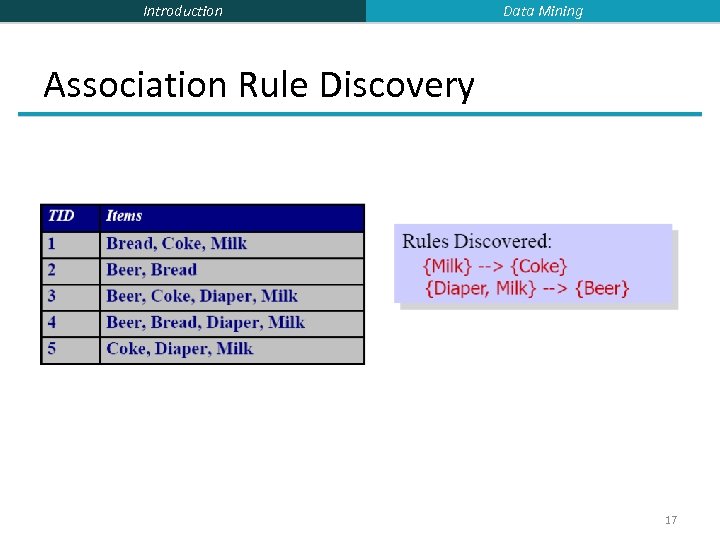 Introduction

Data Mining

Association Rule Discovery

| TID | Items |
|---|---|
| 1 | Bread, Coke, Milk |
| 2 | Beer, Bread |
| 3 | Beer, Coke, Diaper, Milk |
| 4 | Beer, Bread, Diaper, Milk |
| 5 | Coke, Diaper, Milk |

Rules Discovered:
{Milk} --> {Coke}
{Diaper, Milk} --> {Beer}

17